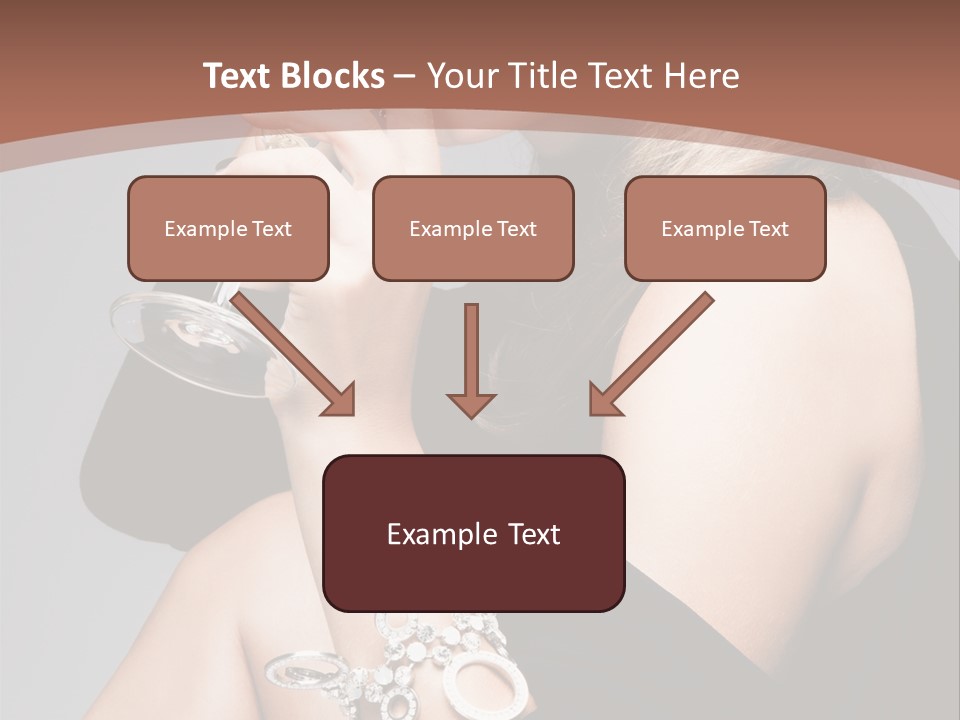 Text Blocks – Your Title Text Here

Example Text

Example Text

Example Text

Example Text